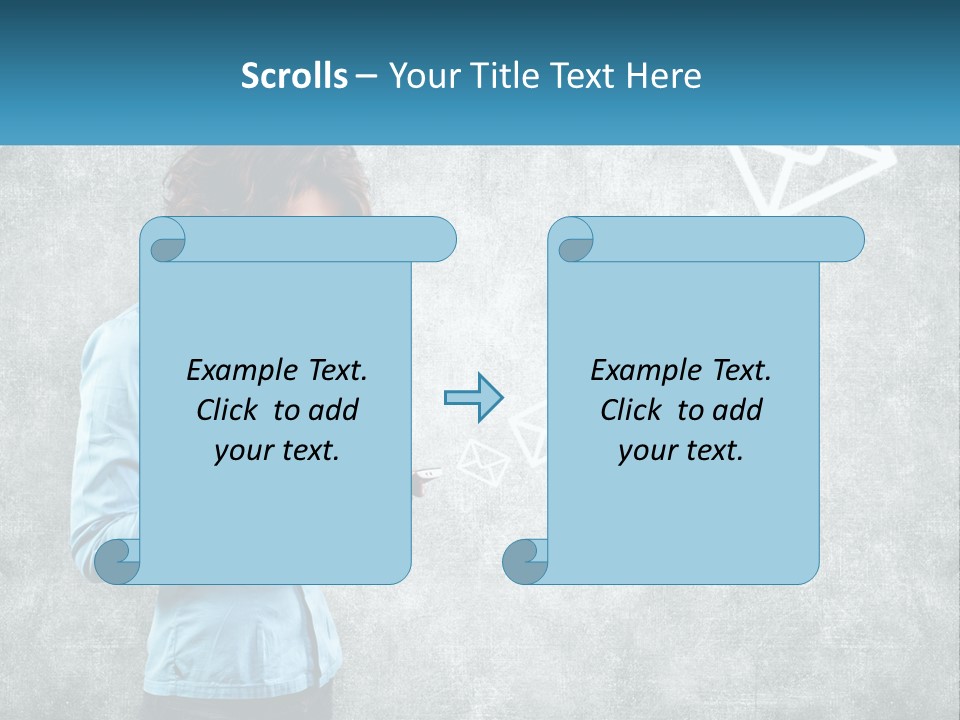 Scrolls – Your Title Text Here

Example Text. Click to add your text.

Example Text. Click to add your text.